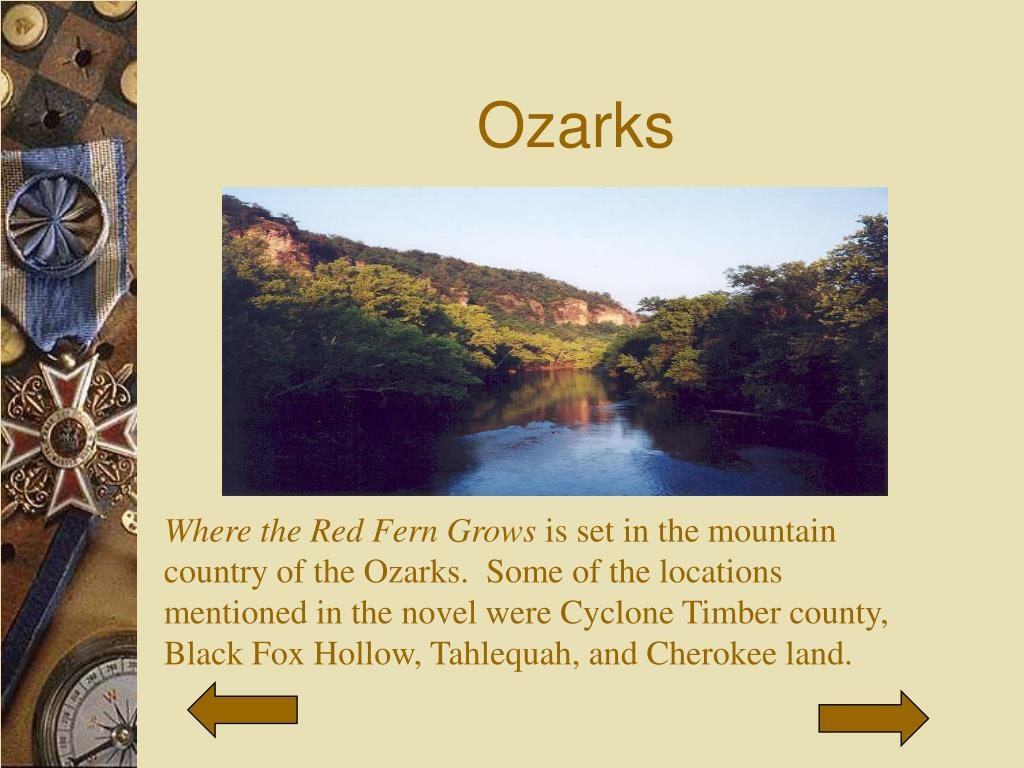 Ozarks

Where the Red Fern Grows is set in the mountain country of the Ozarks. Some of the locations mentioned in the novel were Cyclone Timber county, Black Fox Hollow, Tahlequah, and Cherokee land.